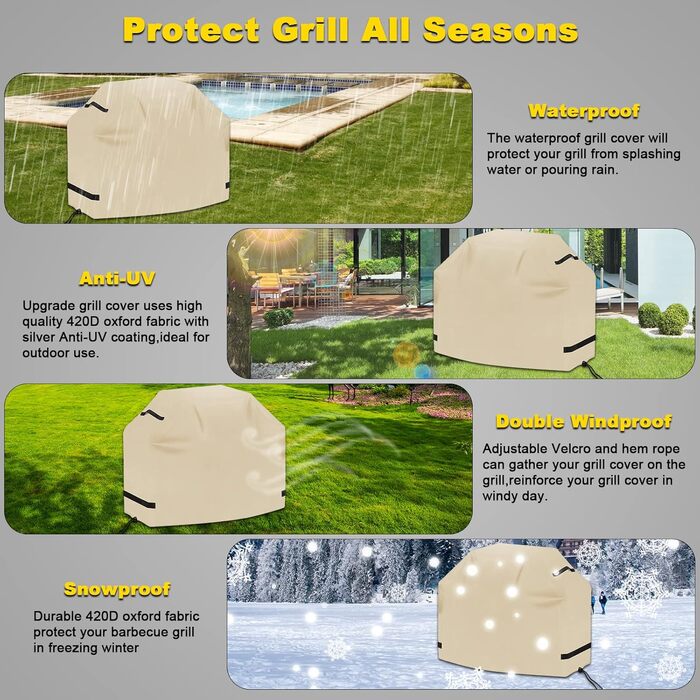 Protect Grill All Seasons

Waterproof

The waterproof grill cover will protect your grill from splashing water or pouring rain.

Anti-UV

Upgrade grill cover uses high quality 420D oxford fabric with silver Anti-UV coating,ideal for outdoor use.

Double Windproof

Adjustable Velcro and hem rope can gather your grill cover on the grill,reinforce your grill cover in windy day.

Snowproof

Durable 420D oxford fabric protect your barbecue grill in freezing winter